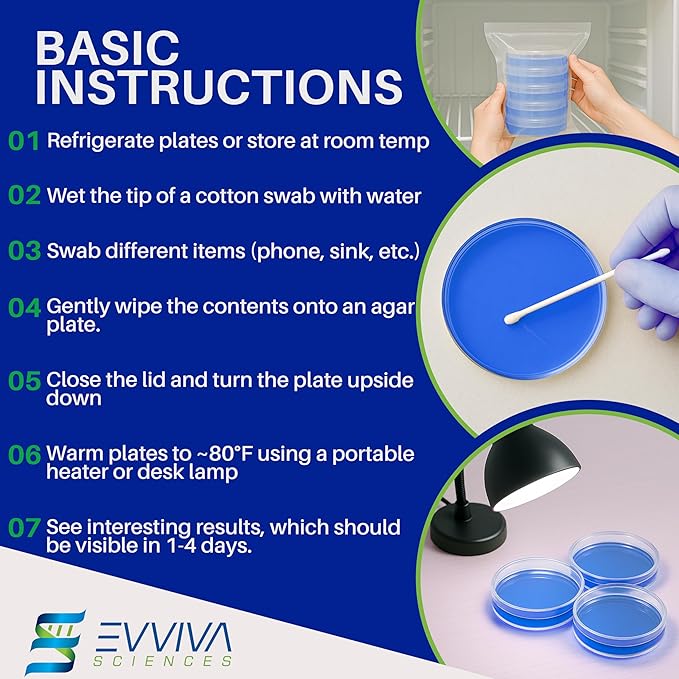 BASIC INSTRUCTIONS

01 Refrigerate plates or store at room temp

02 Wet the tip of a cotton swab with water

03 Swab different items (phone, sink, etc.)

04 Gently wipe the contents onto an agar plate.

05 Close the lid and turn the plate upside down

06 Warm plates to ~80°F using a portable heater or desk lamp

07 See interesting results, which should be visible in 1-4 days.

EVVIVA SCIENCES